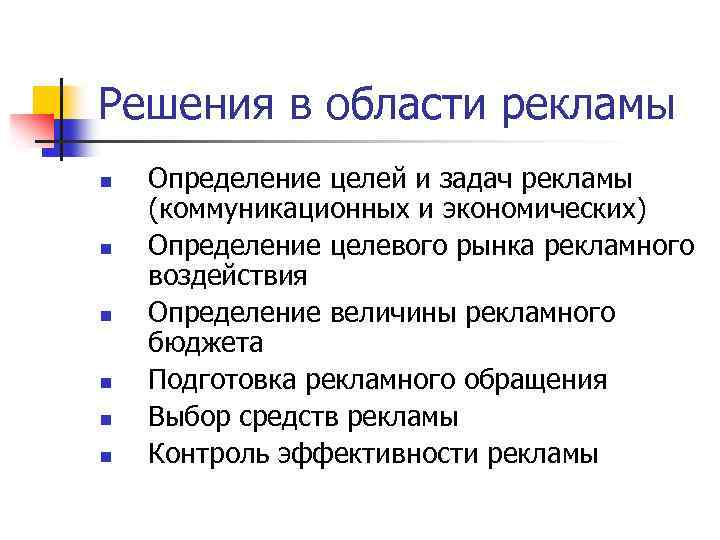 Решения в области рекламы

- Определение целей и задач рекламы (коммуникационных и экономических)
- Определение целевого рынка рекламного воздействия
- Определение величины рекламного бюджета
- Подготовка рекламного обращения
- Выбор средств рекламы
- Контроль эффективности рекламы